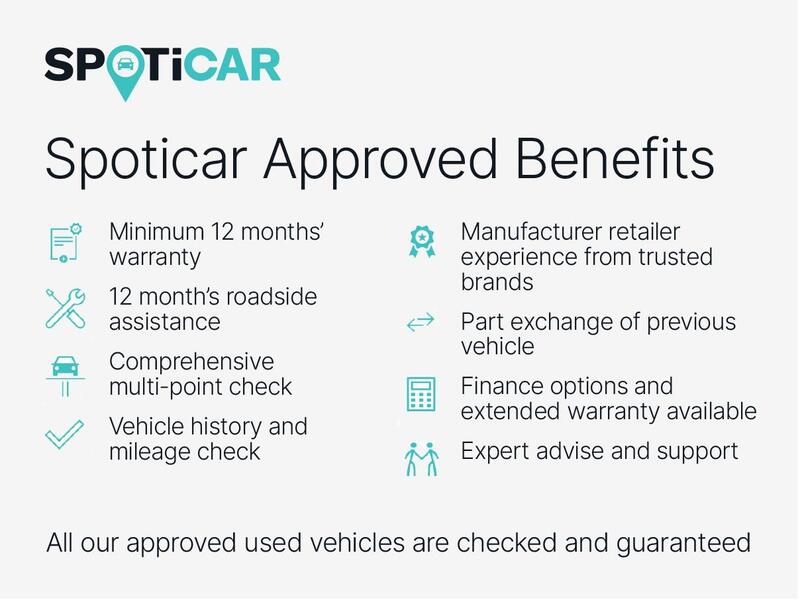 SPOTiCAR

Spoticar Approved Benefits

Minimum 12 months' warranty

12 month's roadside assistance

Comprehensive multi-point check

Vehicle history and mileage check

Manufacturer retailer experience from trusted brands

Part exchange of previous vehicle

Finance options and extended warranty available

Expert advise and support

All our approved used vehicles are checked and guaranteed